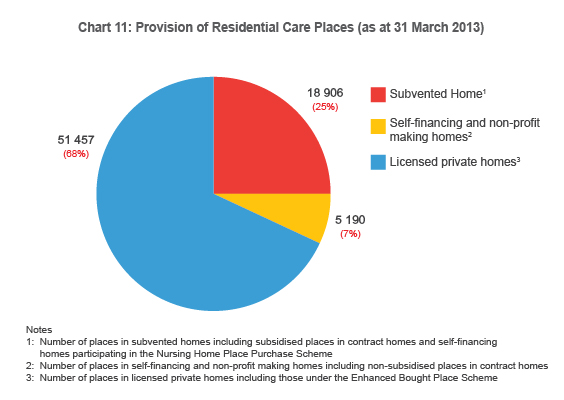 Chart 11: Provision of Residential Care Places (as at 31 March 2013)

18 906
(25%)

51 457
(68%)

5 190
(7%)

Subvented Home$^1$

Self-financing and non-profit making homes$^2$

Licensed private homes$^3$

Notes
1: Number of places in subvented homes including subsidised places in contract homes and self-financing homes participating in the Nursing Home Place Purchase Scheme
2: Number of places in self-financing and non-profit making homes including non-subsidised places in contract homes
3: Number of places in licensed private homes including those under the Enhanced Bought Place Scheme